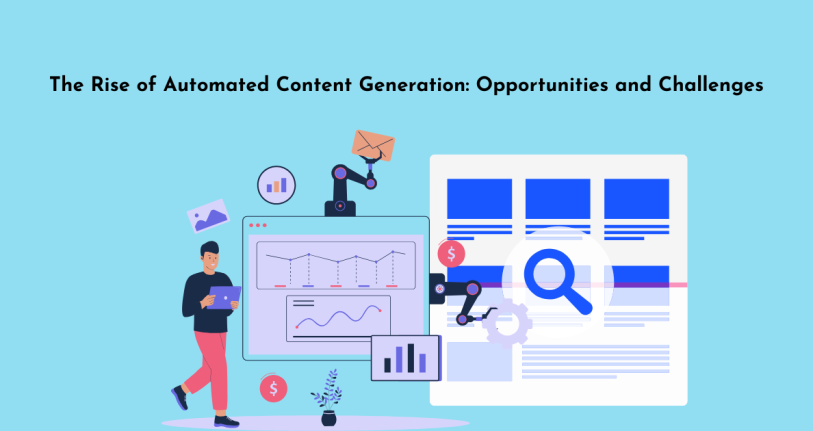 The Rise of Automated Content Generation: Opportunities and Challenges

$

$